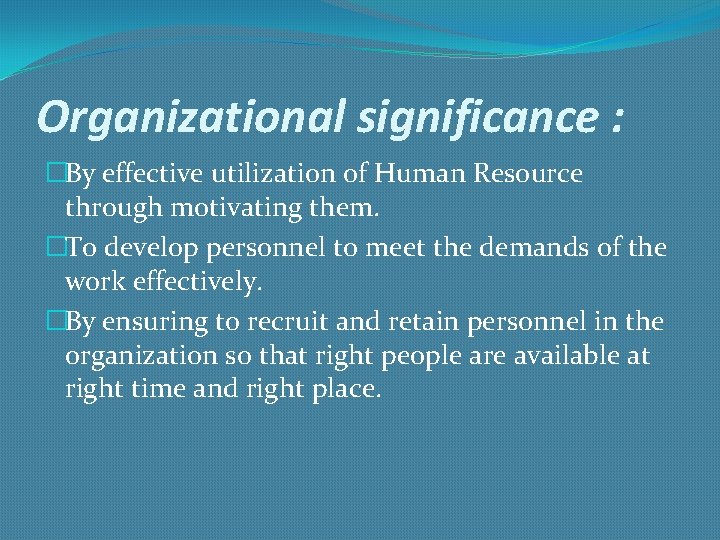 Organizational significance :

□By effective utilization of Human Resource through motivating them.

□To develop personnel to meet the demands of the work effectively.

□By ensuring to recruit and retain personnel in the organization so that right people are available at right time and right place.